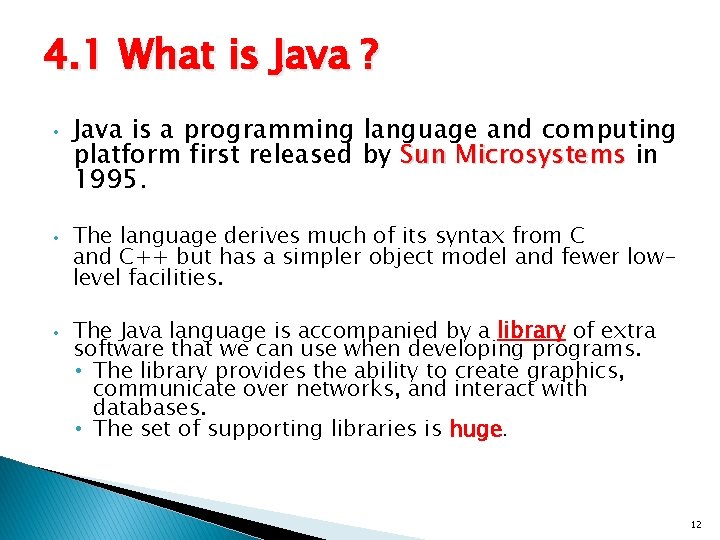 4.1 What is Java ?

• Java is a programming language and computing platform first released by Sun Microsystems in 1995.

• The language derives much of its syntax from C and C++ but has a simpler object model and fewer low-level facilities.

• The Java language is accompanied by a library of extra software that we can use when developing programs.
  • The library provides the ability to create graphics, communicate over networks, and interact with databases.
  • The set of supporting libraries is huge.

12